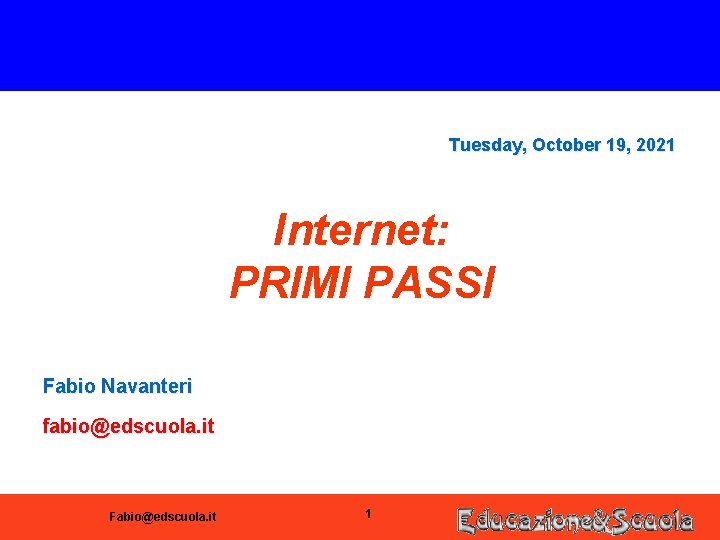 Tuesday, October 19, 2021

Internet:
PRIMI PASSI

Fabio Navanteri

fabio@edscuola.it

Fabio@edscuola.it

1

Educazione&Scuola